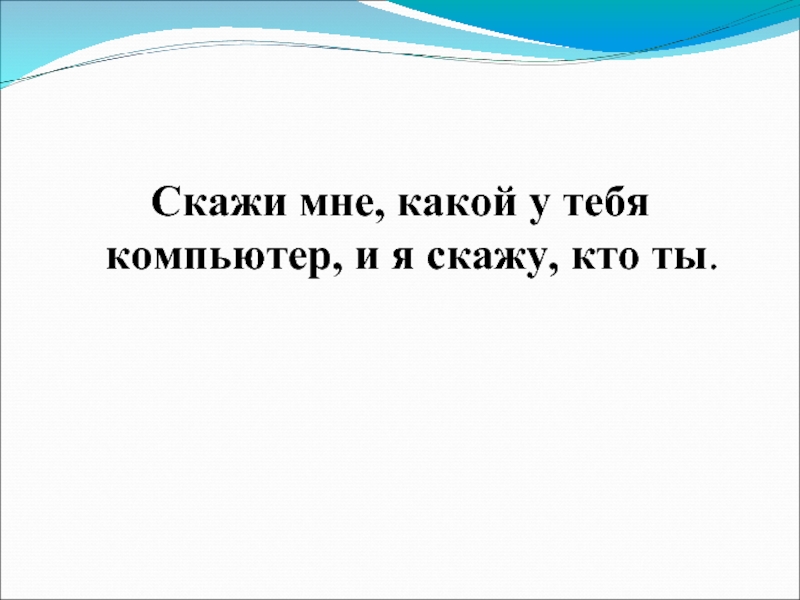 Скажи мне, какой у тебя компьютер, и я скажу, кто ты.